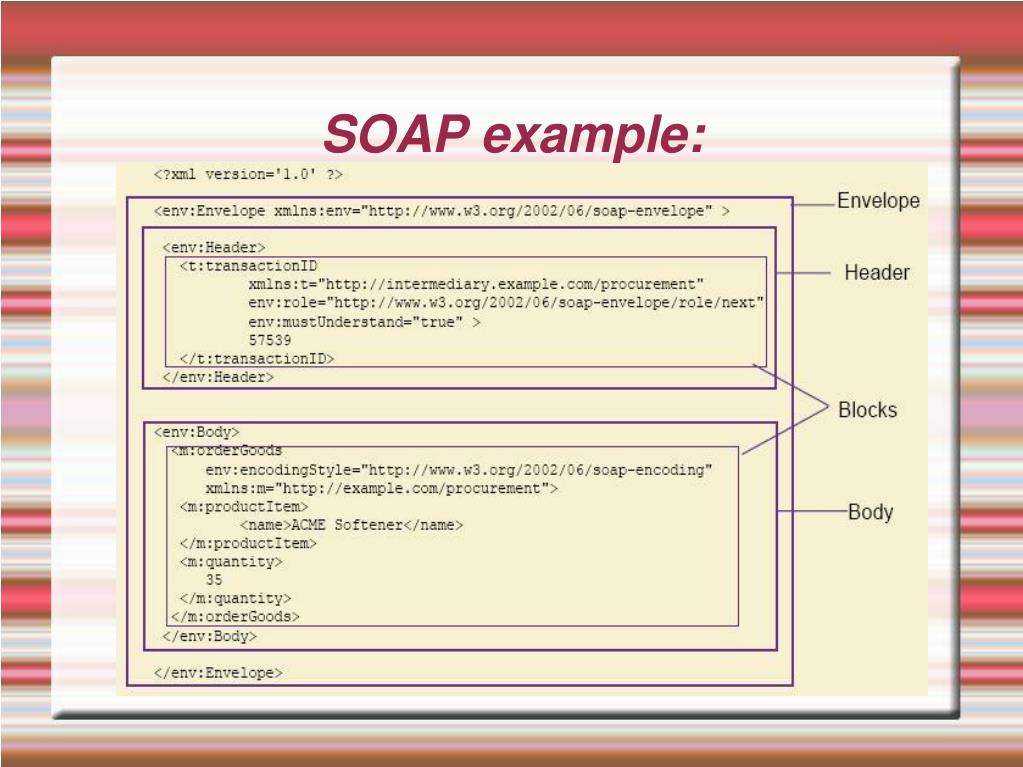 SOAP example:

<?xml version='1.0' ?>
<env:Envelope xmlns:env="http://www.w3.org/2002/06/soap-envelope" >
<env:Header>
<t:transactionID
xmlns:t="http://intermediary.example.com/procurement"
env:role="http://www.w3.org/2002/06/soap-envelope/role/next"
env:mustUnderstand="true" >
57539
</t:transactionID>
</env:Header>
<env:Body>
<m:orderGoods
env:encodingStyle="http://www.w3.org/2002/06/soap-encoding"
xmlns:m="http://example.com/procurement">
<m:productItem>
<name>ACME Softener</name>
</m:productItem>
<m:quantity>
35
</m:quantity>
</m:orderGoods>
</env:Body>
</env:Envelope>

Envelope
Header
Blocks
Body